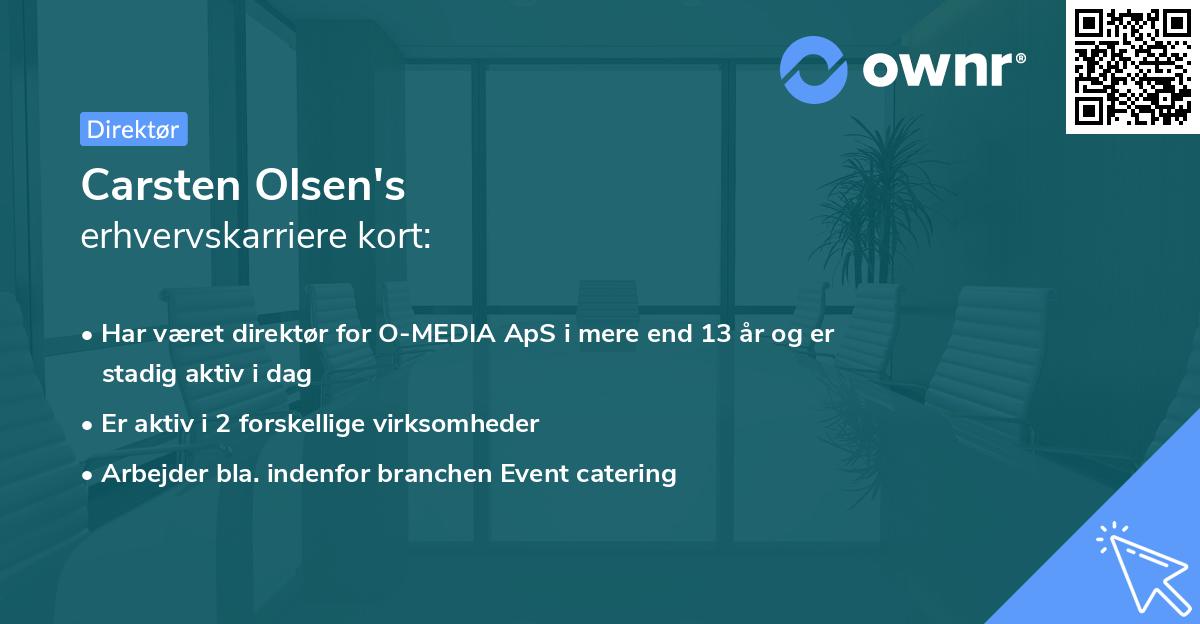 ownr®

Direktør

Carsten Olsen's
erhvervskarriere kort:

• Har været direktør for O-MEDIA ApS i mere end 13 år og er stadig aktiv i dag
• Er aktiv i 2 forskellige virksomheder
• Arbejder bla. indenfor branchen Event catering